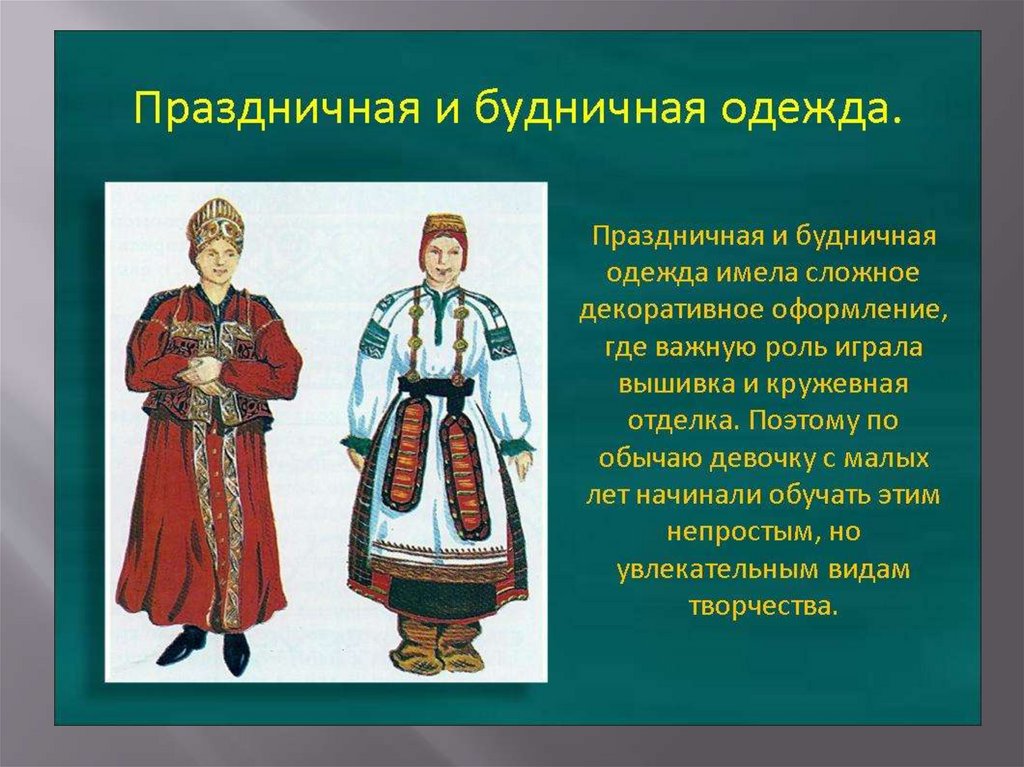 Праздничная и будничная одежда.

Праздничная и будничная одежда имела сложное декоративное оформление, где важную роль играла вышивка и кружевная отделка. Поэтому по обычаю девочку с малых лет начинали обучать этим непростым, но увлекательным видам творчества.